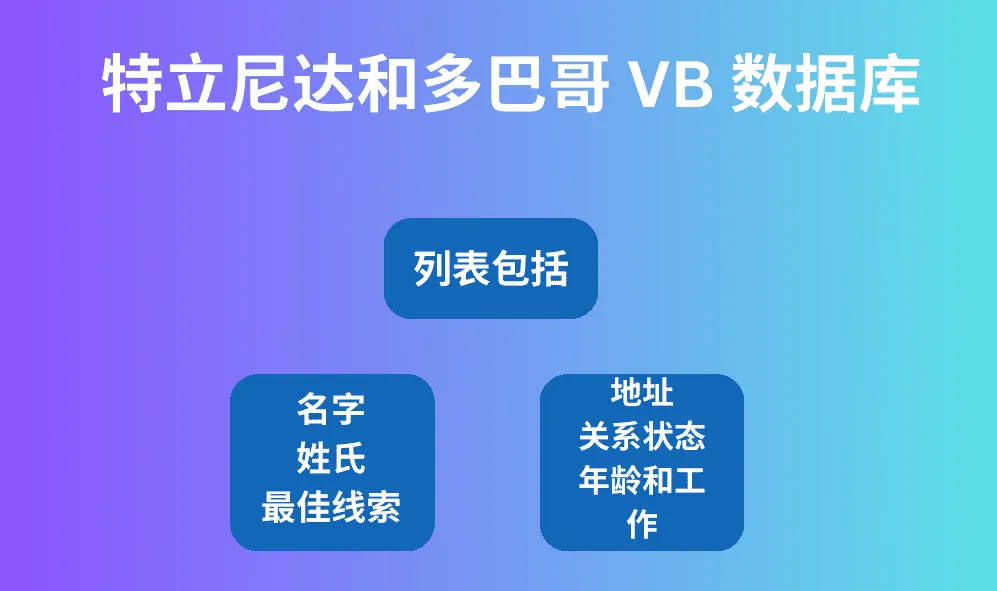 特立尼达和多巴哥 VB 数据库

列表包括

名字
姓氏
最佳线索

地址
关系状态
年龄和工作